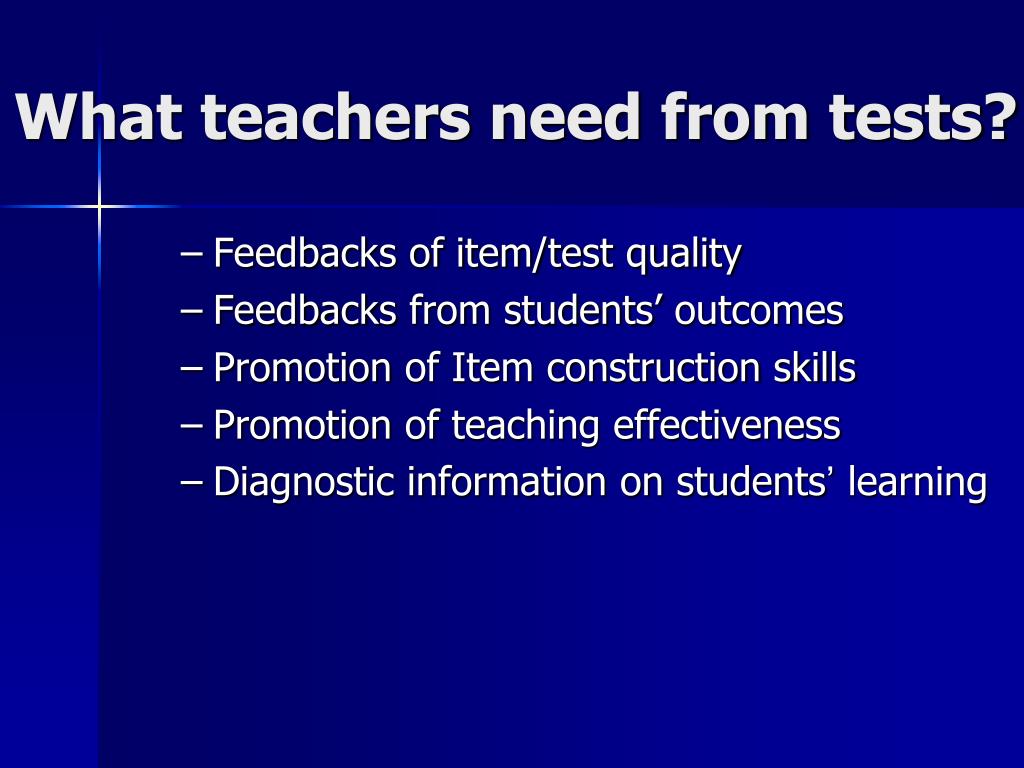 What teachers need from tests?

– Feedbacks of item/test quality
– Feedbacks from students’ outcomes
– Promotion of Item construction skills
– Promotion of teaching effectiveness
– Diagnostic information on students’ learning